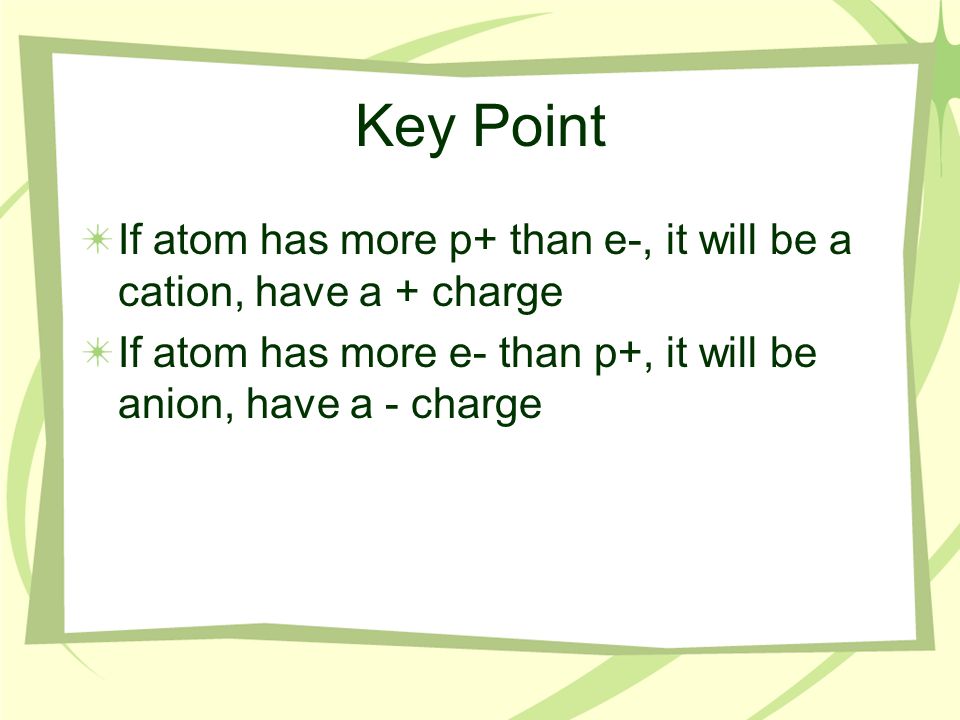 Key Point

If atom has more p+ than e-, it will be a cation, have a + charge

If atom has more e- than p+, it will be anion, have a - charge